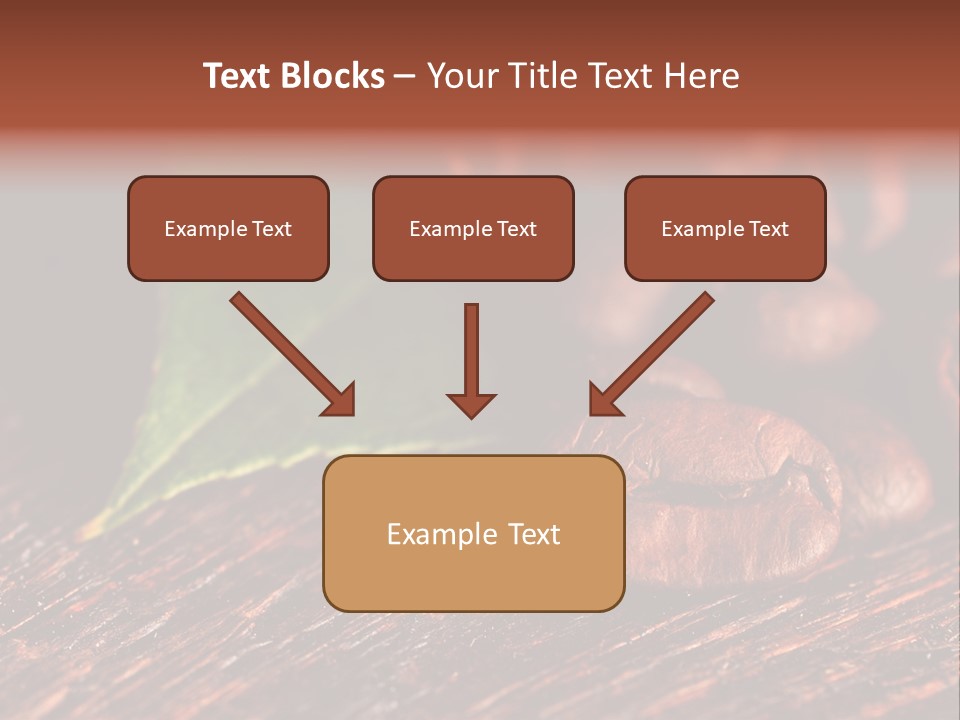 Text Blocks – Your Title Text Here

Example Text

Example Text

Example Text

Example Text